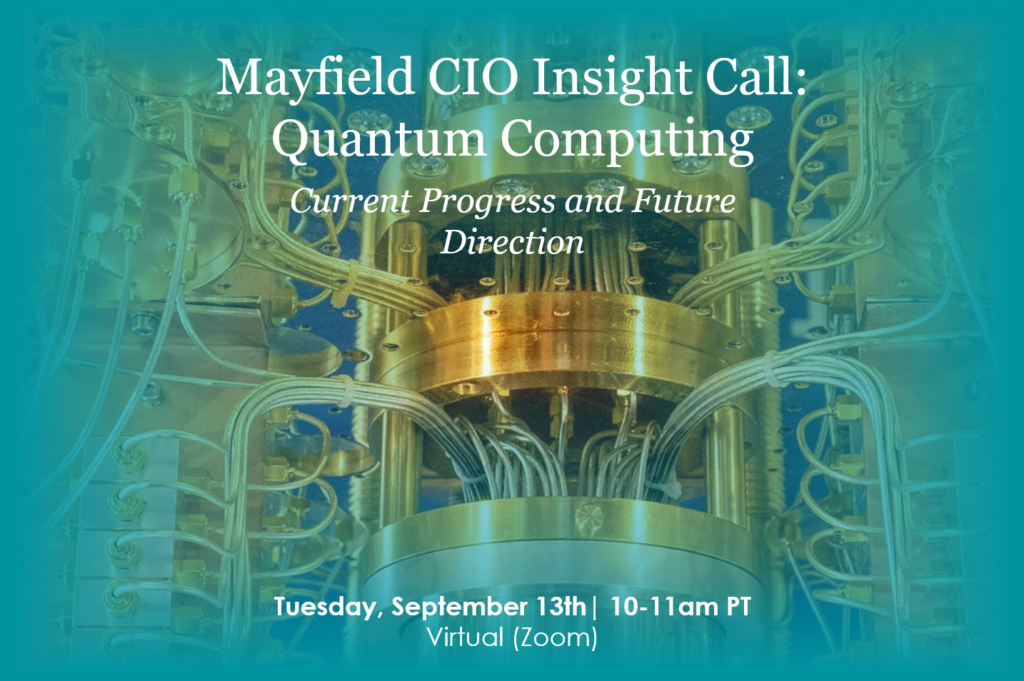 Mayfield CIO Insight Call: Quantum Computing

Current Progress and Future Direction

Tuesday, September 13th| 10-11am PT
Virtual (Zoom)